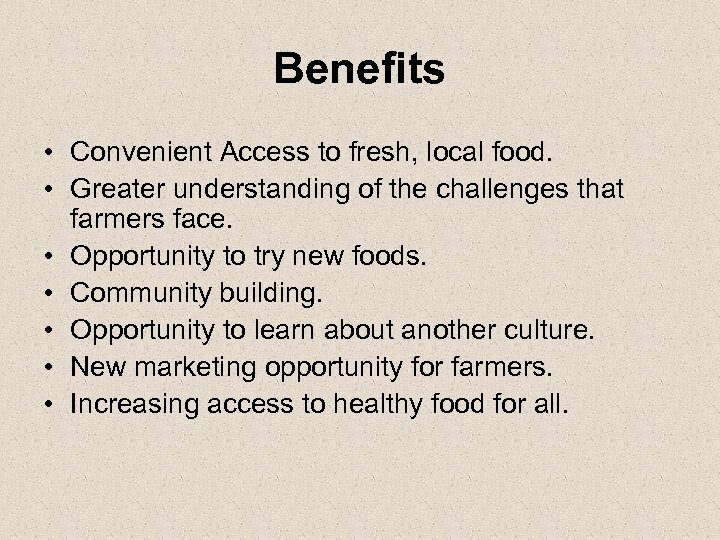 Benefits

• Convenient Access to fresh, local food.
• Greater understanding of the challenges that farmers face.
• Opportunity to try new foods.
• Community building.
• Opportunity to learn about another culture.
• New marketing opportunity for farmers.
• Increasing access to healthy food for all.